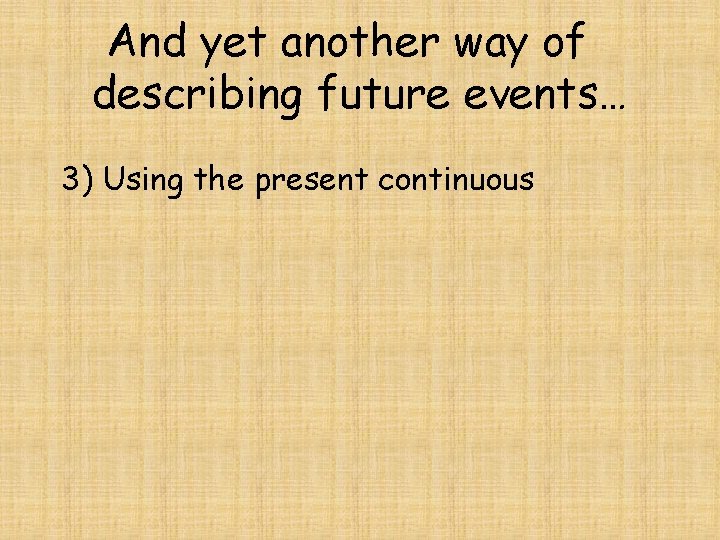 And yet another way of describing future events…

3) Using the present continuous